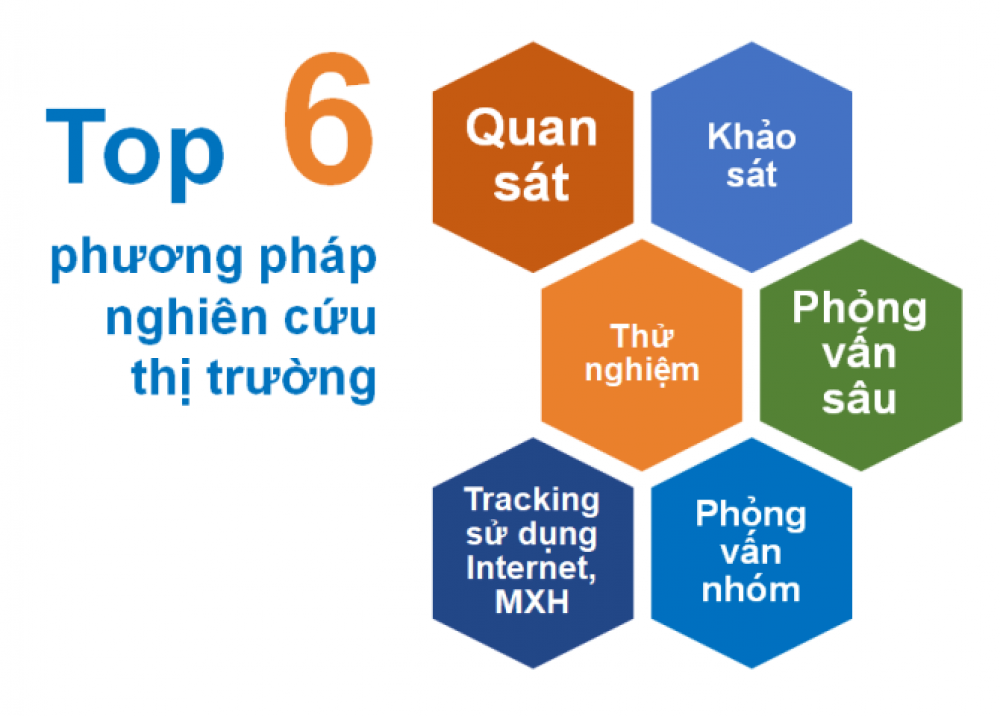 Top 6

phương pháp nghiên cứu thị trường

Quan sát

Khảo sát

Thử nghiệm

Phỏng vấn sâu

Tracking sử dụng Internet, MXH

Phỏng vấn nhóm